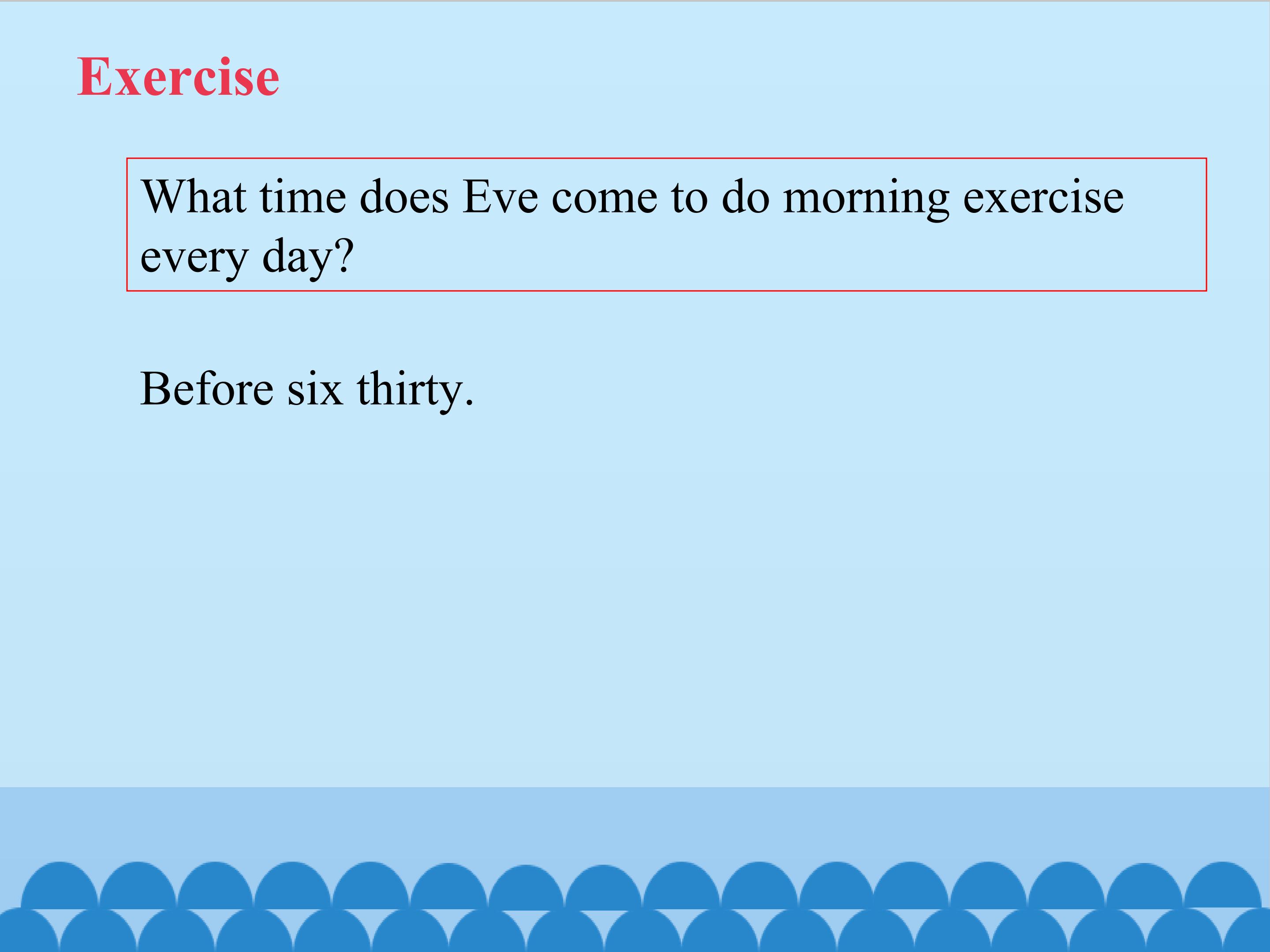 Exercise

What time does Eve come to do morning exercise every day?

Before six thirty.